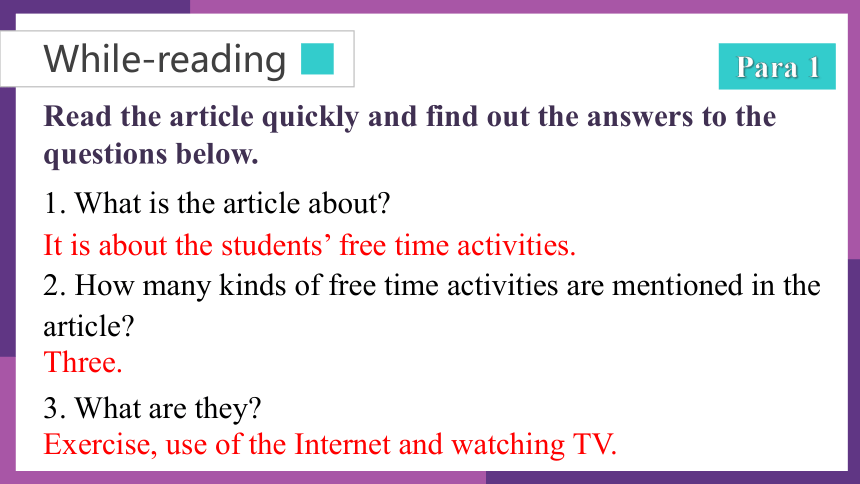 While-reading

Para 1

Read the article quickly and find out the answers to the questions below.

1. What is the article about?

It is about the students’ free time activities.

2. How many kinds of free time activities are mentioned in the article?

Three.

3. What are they?

Exercise, use of the Internet and watching TV.